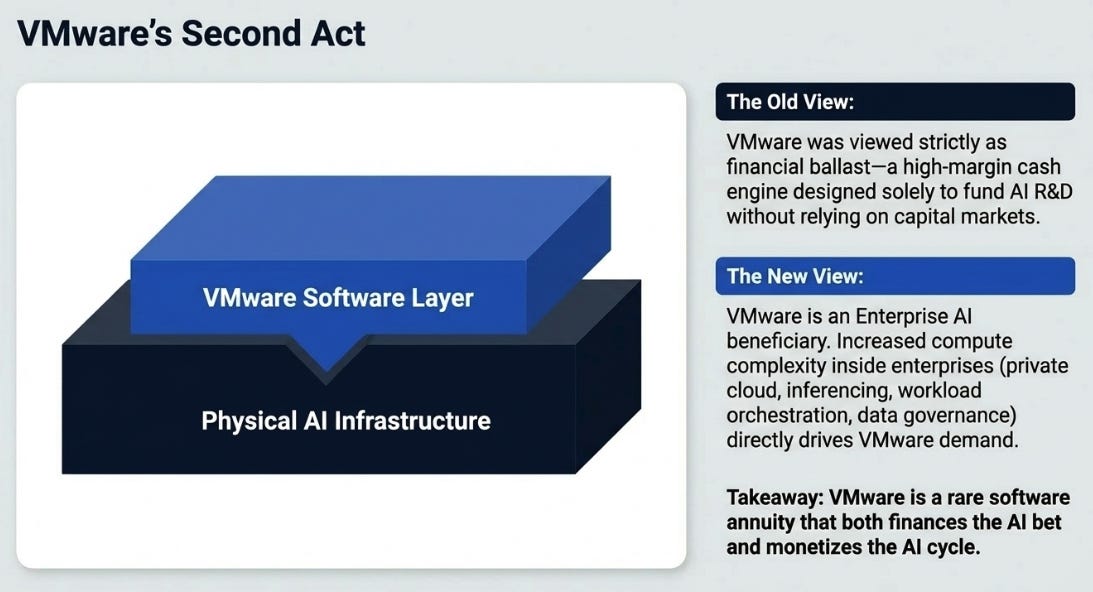 VMware's Second Act

VMware Software Layer

Physical AI Infrastructure

The Old View:

VMware was viewed strictly as financial ballast—a high-margin cash engine designed solely to fund AI R&D without relying on capital markets.

The New View:

VMware is an Enterprise AI beneficiary. Increased compute complexity inside enterprises (private cloud, inferencing, workload orchestration, data governance) directly drives VMware demand.

Takeaway: VMware is a rare software annuity that both finances the AI bet and monetizes the AI cycle.